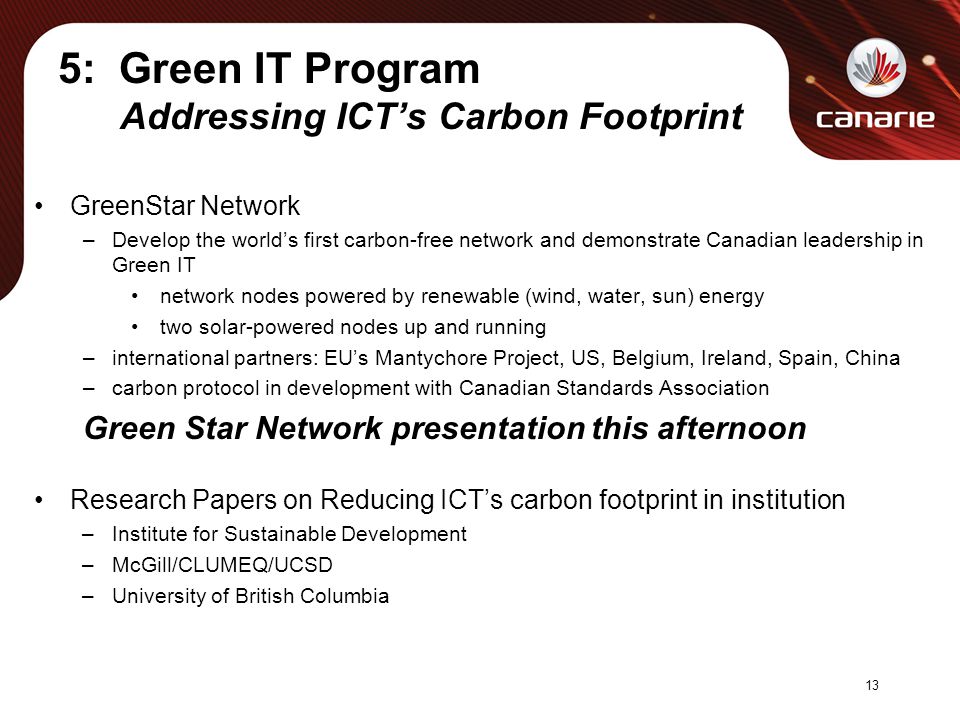 5: Green IT Program
Addressing ICT's Carbon Footprint

canarie

• GreenStar Network
– Develop the world's first carbon-free network and demonstrate Canadian leadership in Green IT
• network nodes powered by renewable (wind, water, sun) energy
• two solar-powered nodes up and running
– international partners: EU's Mantychore Project, US, Belgium, Ireland, Spain, China
– carbon protocol in development with Canadian Standards Association

Green Star Network presentation this afternoon

• Research Papers on Reducing ICT's carbon footprint in institution
– Institute for Sustainable Development
– McGill/CLUMEQ/UCSD
– University of British Columbia

13